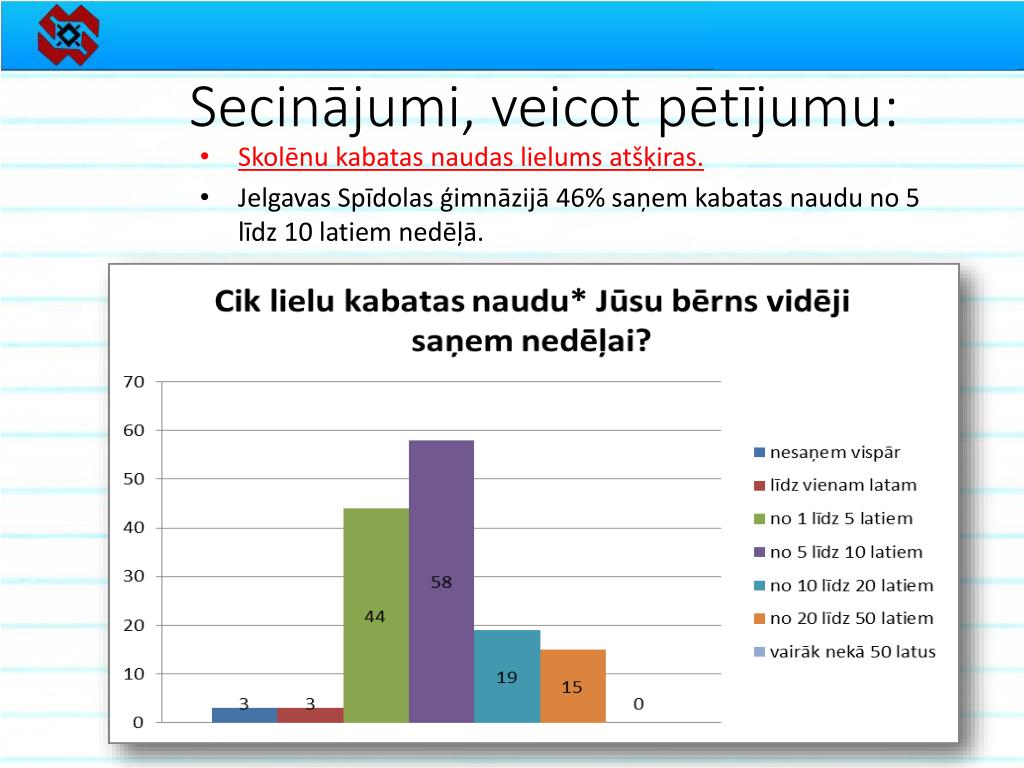 Secinājumi, veicot pētījumu:

• Skolēnu kabatas naudas lielums atšķiras.
• Jelgavas Spīdolas ģimnāzijā 46% saņem kabatas naudu no 5 līdz 10 latiem nedēļā.

Cik lielu kabatas naudu* Jūsu bērns vidēji saņem nedēļai?

70
60
50
40
30
20
10
0

3
3
44
58
19
15
0

nesaņem vispār
līdz vienam latam
no 1 līdz 5 latiem
no 5 līdz 10 latiem
no 10 līdz 20 latiem
no 20 līdz 50 latiem
vairāk nekā 50 latus